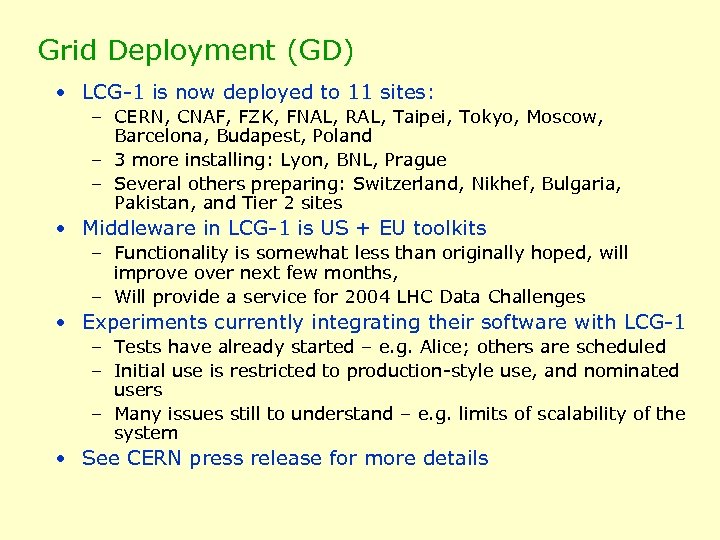 Grid Deployment (GD)

• LCG-1 is now deployed to 11 sites:
  – CERN, CNAF, FZK, FNAL, RAL, Taipei, Tokyo, Moscow, Barcelona, Budapest, Poland
  – 3 more installing: Lyon, BNL, Prague
  – Several others preparing: Switzerland, Nikhef, Bulgaria, Pakistan, and Tier 2 sites
• Middleware in LCG-1 is US + EU toolkits
  – Functionality is somewhat less than originally hoped, will improve over next few months,
  – Will provide a service for 2004 LHC Data Challenges
• Experiments currently integrating their software with LCG-1
  – Tests have already started – e.g. Alice; others are scheduled
  – Initial use is restricted to production-style use, and nominated users
  – Many issues still to understand – e.g. limits of scalability of the system
• See CERN press release for more details